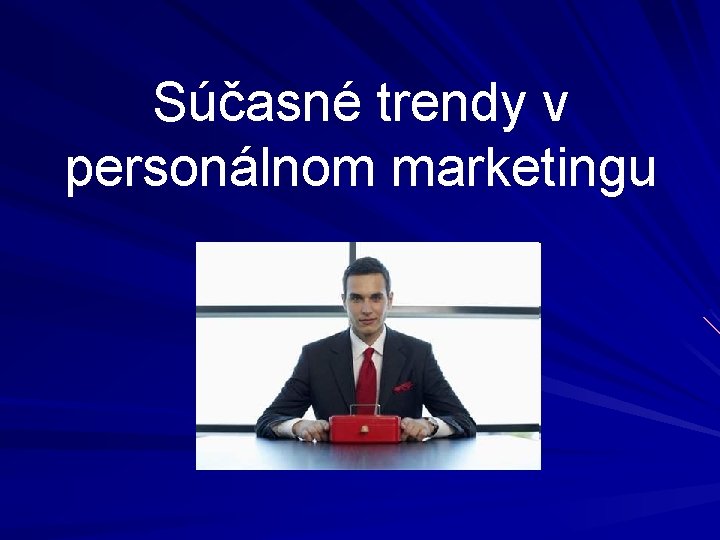 Súčasné trendy v personálnom marketingu